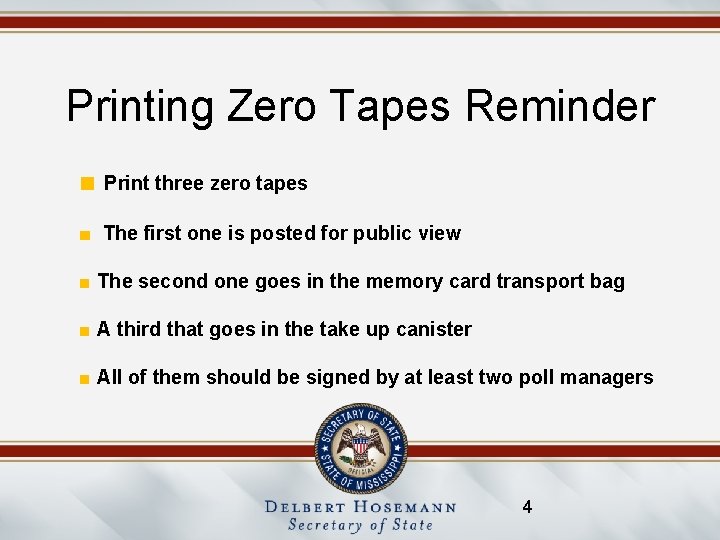 Printing Zero Tapes Reminder

Print three zero tapes

The first one is posted for public view

The second one goes in the memory card transport bag

A third that goes in the take up canister

All of them should be signed by at least two poll managers

SECRETARY OF STATE
OFFICIAL
STATE OF MISSISSIPPI

DELBERT HOSEMANN
Secretary of State

4